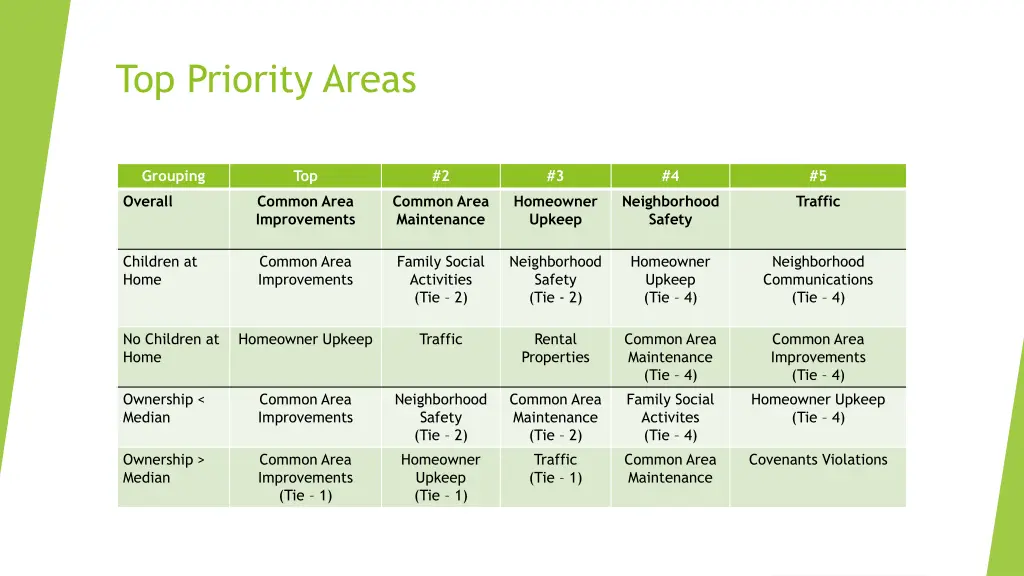 Top Priority Areas

| Grouping | Top | #2 | #3 | #4 | #5 |
|---|---|---|---|---|---|
| Overall | Common Area Improvements | Common Area Maintenance | Homeowner Upkeep | Neighborhood Safety | Traffic |
| Children at Home | Common Area Improvements | Family Social Activities (Tie – 2) | Neighborhood Safety (Tie - 2) | Homeowner Upkeep (Tie – 4) | Neighborhood Communications (Tie – 4) |
| No Children at Home | Homeowner Upkeep | Traffic | Rental Properties | Common Area Maintenance (Tie – 4) | Common Area Improvements (Tie – 4) |
| Ownership < Median | Common Area Improvements | Neighborhood Safety (Tie – 2) | Common Area Maintenance (Tie – 2) | Family Social Activites (Tie – 4) | Homeowner Upkeep (Tie – 4) |
| Ownership > Median | Common Area Improvements (Tie – 1) | Homeowner Upkeep (Tie – 1) | Traffic (Tie – 1) | Common Area Maintenance | Covenants Violations |